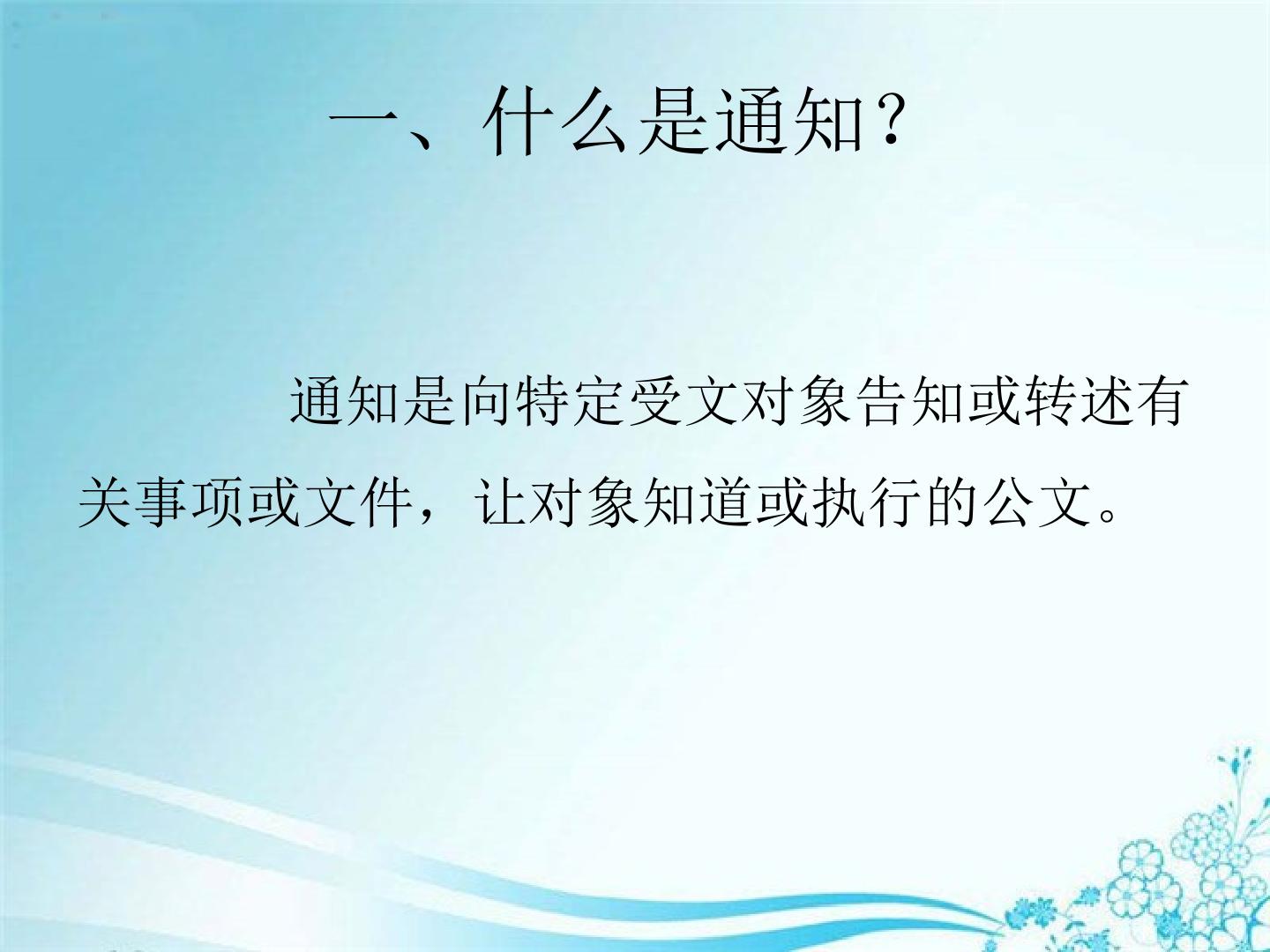 一、什么是通知？

通知是向特定受文对象告知或转述有关事项或文件，让对象知道或执行的公文。